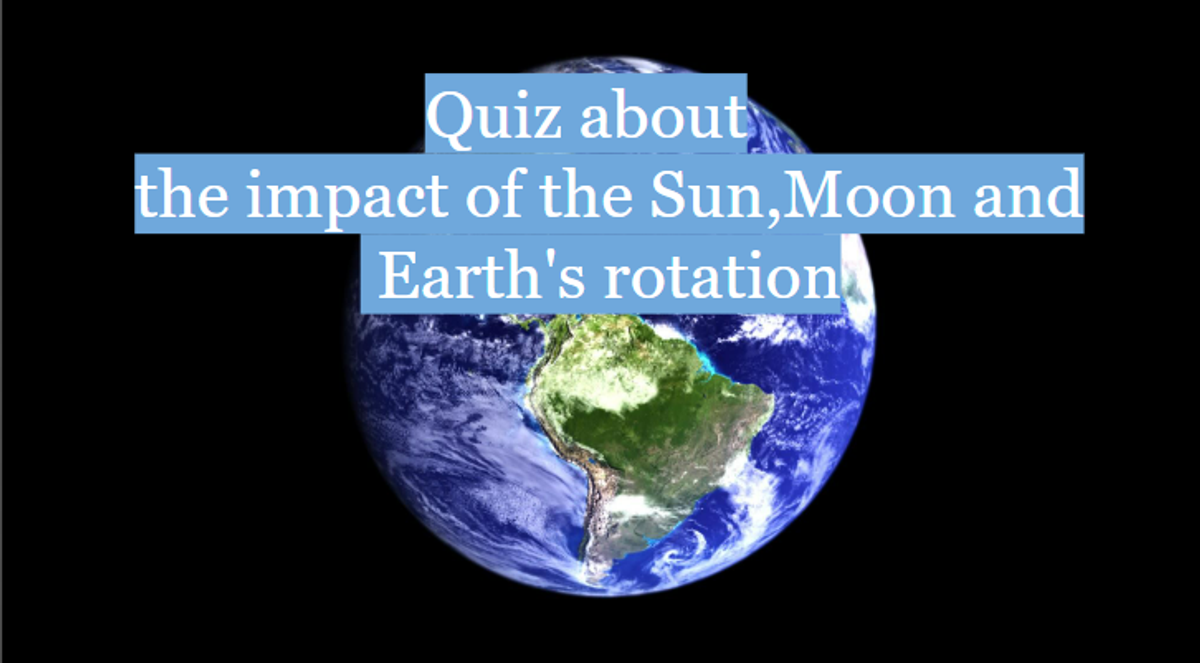 Quiz about
the impact of the Sun,Moon and Earth's rotation